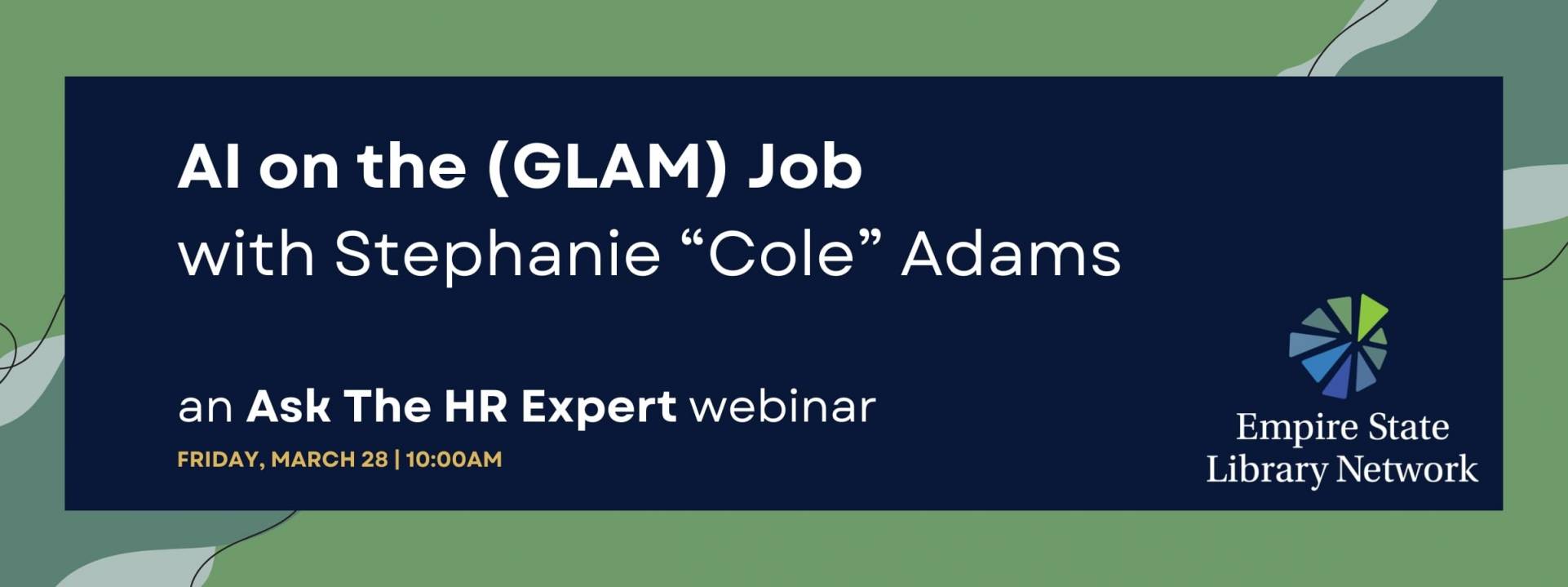 AI on the (GLAM) Job
with Stephanie “Cole” Adams

an Ask The HR Expert webinar
FRIDAY, MARCH 28 | 10:00AM

Empire State
Library Network